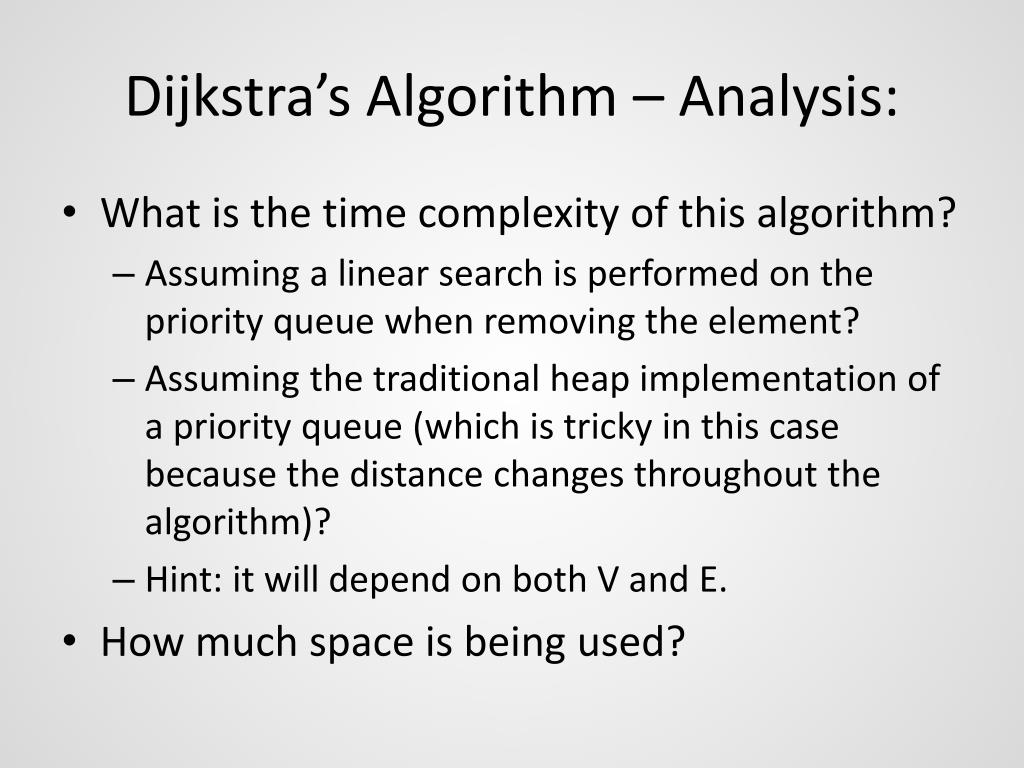 Dijkstra’s Algorithm – Analysis:

• What is the time complexity of this algorithm?
– Assuming a linear search is performed on the priority queue when removing the element?
– Assuming the traditional heap implementation of a priority queue (which is tricky in this case because the distance changes throughout the algorithm)?
– Hint: it will depend on both V and E.
• How much space is being used?